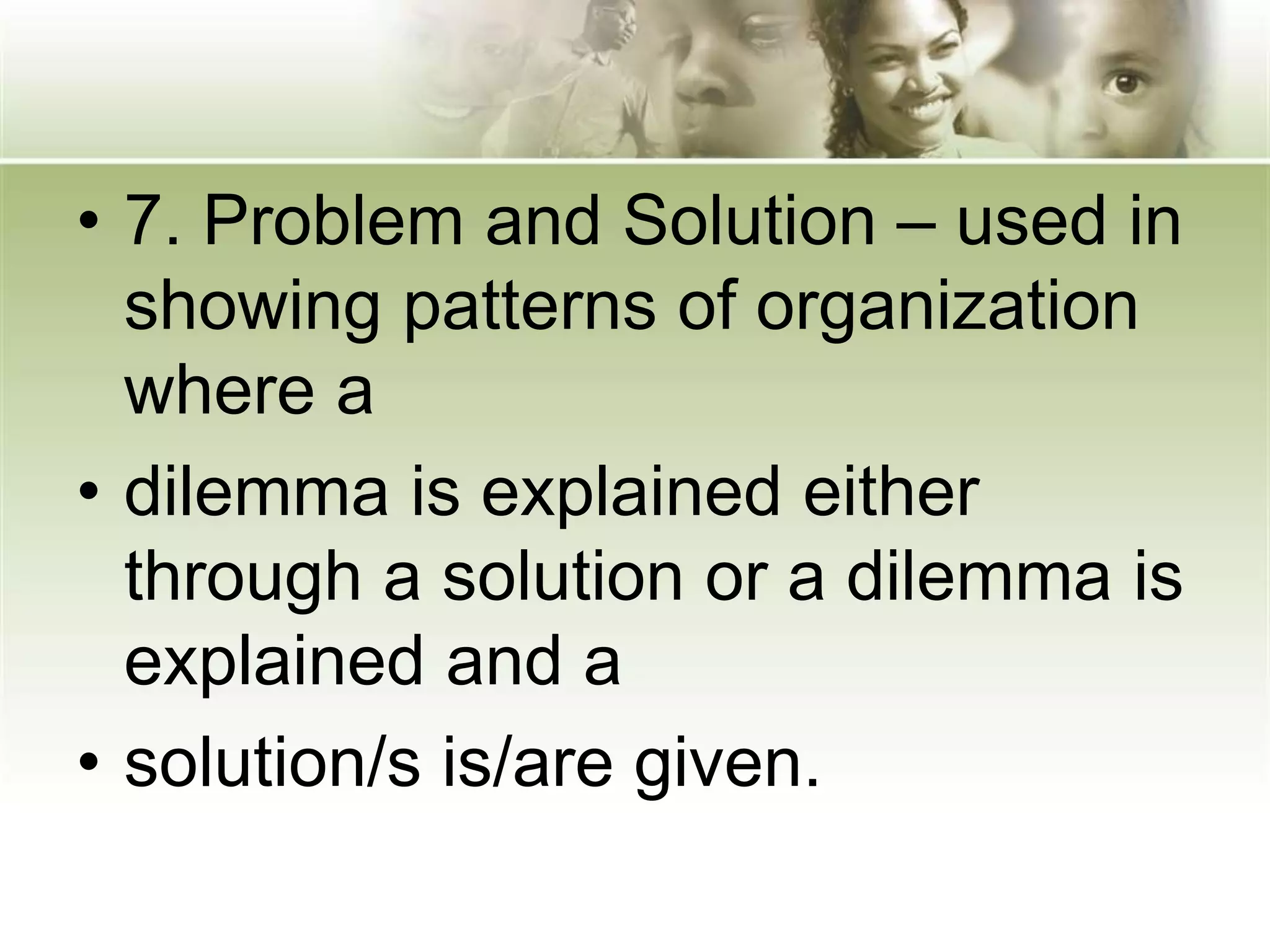 • 7. Problem and Solution – used in showing patterns of organization where a

• dilemma is explained either through a solution or a dilemma is explained and a

• solution/s is/are given.